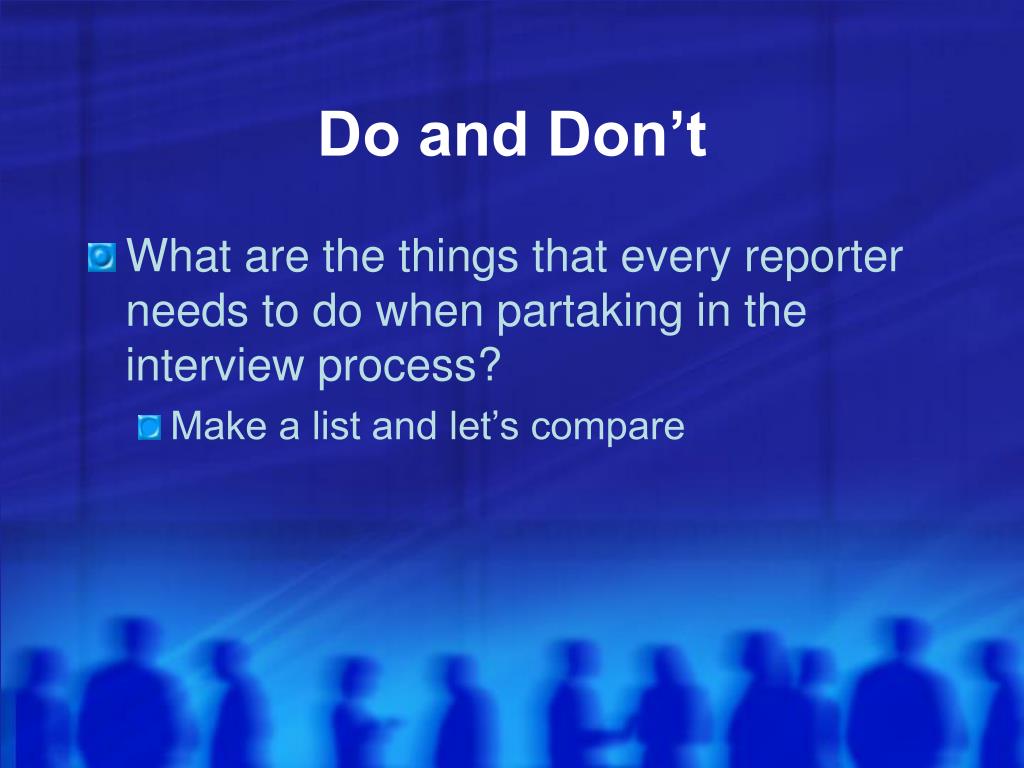 Do and Don’t

What are the things that every reporter needs to do when partaking in the interview process?

Make a list and let’s compare